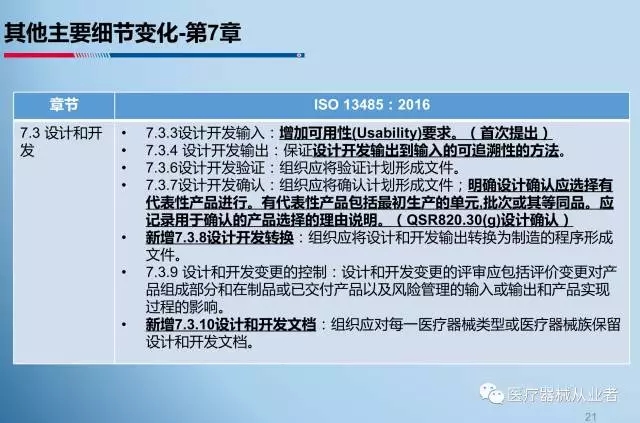 其他主要细节变化-第7章

| 章节 | ISO 13485：2016 |
|---|---|
| 7.3 设计和开发 | • 7.3.3设计开发输入：增加可用性(Usability)要求。（首次提出）<br>• 7.3.4 设计开发输出：保证设计开发输出到输入的可追溯性的方法。<br>• 7.3.6设计开发验证：组织应将验证计划形成文件。<br>• 7.3.7设计开发确认：组织应将确认计划形成文件；明确设计确认应选择有代表性产品进行。有代表性产品包括最初生产的单元,批次或其等同品。应记录用于确认的产品选择的理由说明。（QSR820.30(g)设计确认）<br>• 新增7.3.8设计开发转换：组织应将设计和开发输出转换为制造的程序形成文件。<br>• 7.3.9 设计和开发变更的控制：设计和开发变更的评审应包括评价变更对产品组成部分和在制品或已交付产品以及风险管理的输入或输出和产品实现过程的影响。<br>• 新增7.3.10设计和开发文档：组织应对每一医疗器械类型或医疗器械族保留设计和开发文档。 |

医疗器械从业者

21